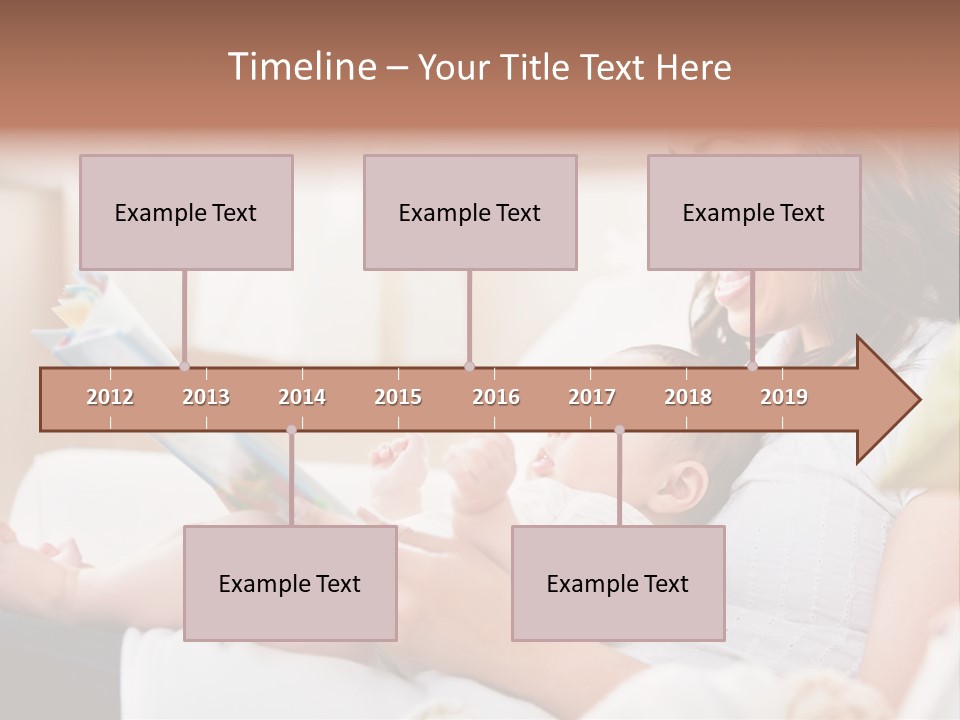 Timeline – Your Title Text Here

Example Text

Example Text

Example Text

2012 2013 2014 2015 2016 2017 2018 2019

Example Text

Example Text